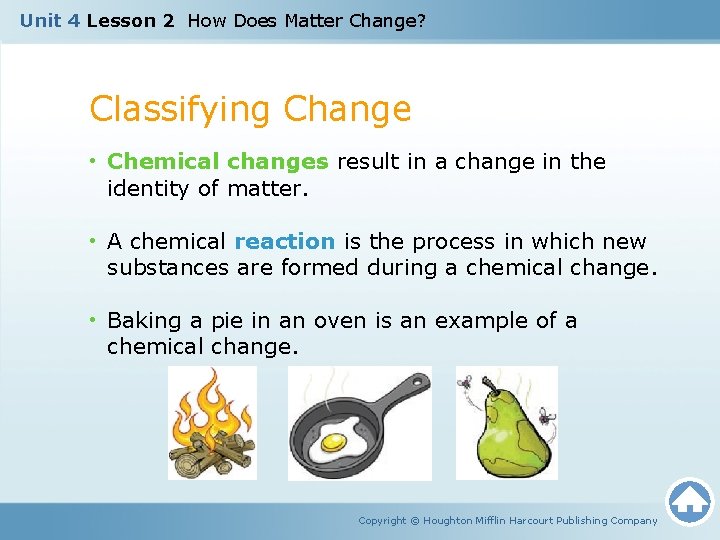 Unit 4 Lesson 2 How Does Matter Change?

Classifying Change

• Chemical changes result in a change in the identity of matter.

• A chemical reaction is the process in which new substances are formed during a chemical change.

• Baking a pie in an oven is an example of a chemical change.

Copyright © Houghton Mifflin Harcourt Publishing Company